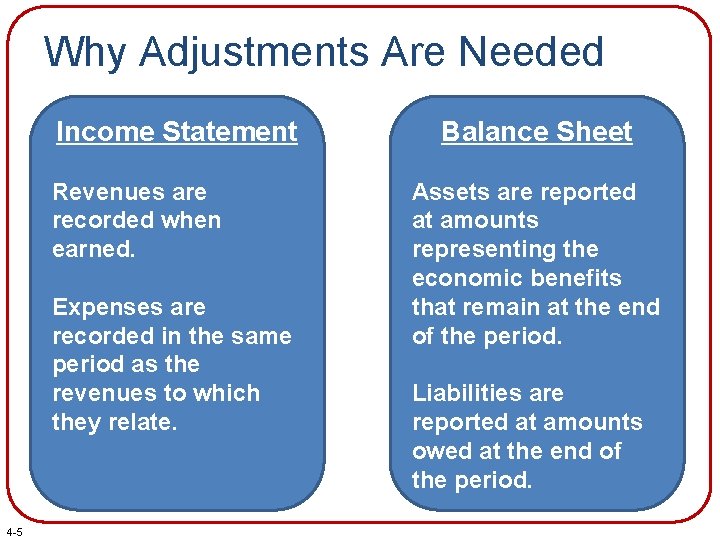 Why Adjustments Are Needed

Income Statement

Revenues are recorded when earned.

Expenses are recorded in the same period as the revenues to which they relate.

Balance Sheet

Assets are reported at amounts representing the economic benefits that remain at the end of the period.

Liabilities are reported at amounts owed at the end of the period.

4-5